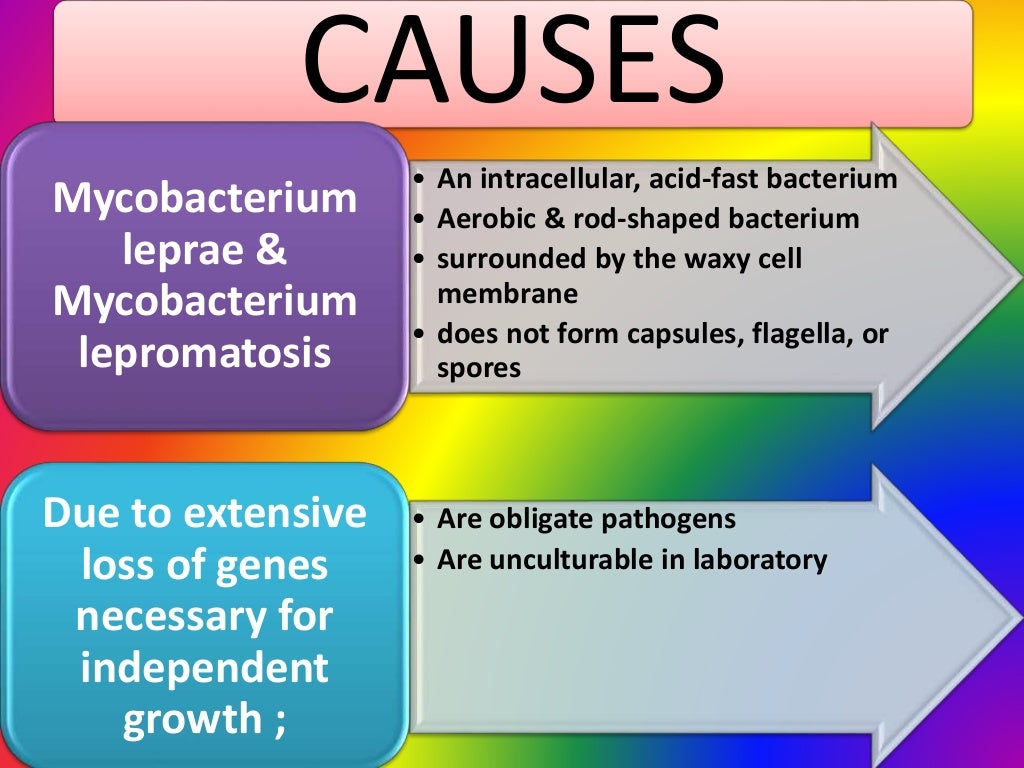 CAUSES

Mycobacterium leprae & Mycobacterium lepromatosis

• An intracellular, acid-fast bacterium
• Aerobic & rod-shaped bacterium
• surrounded by the waxy cell membrane
• does not form capsules, flagella, or spores

Due to extensive loss of genes necessary for independent growth ;

• Are obligate pathogens
• Are unculturable in laboratory